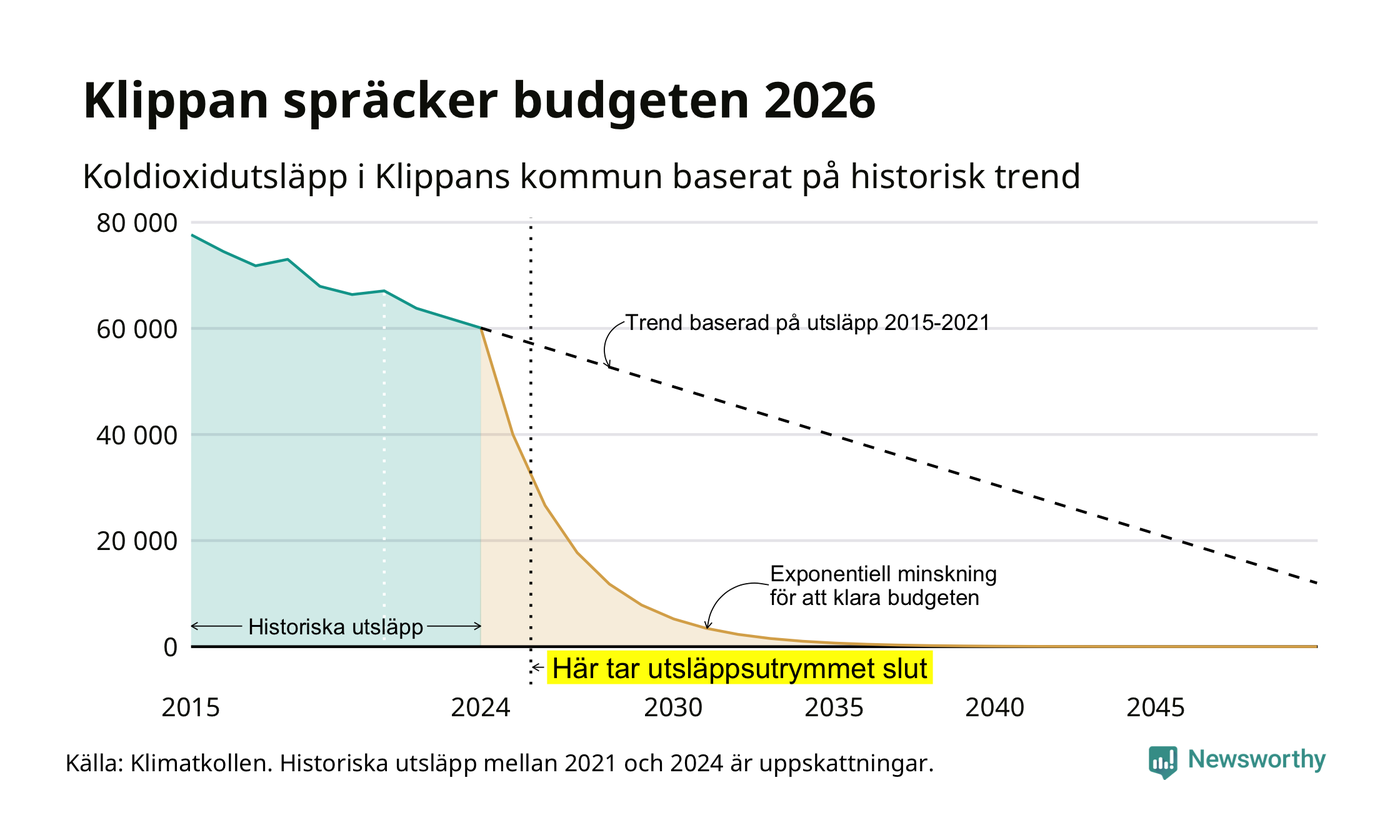 Klippan spräcker budgeten 2026

Koldioxidutsläpp i Klippans kommun baserat på historisk trend

80 000
60 000
40 000
20 000
0

Trend baserad på utsläpp 2015-2021

Exponentiell minskning för att klara budgeten

Historiska utsläpp

Här tar utsläppsutrymmet slut

2015
2024
2030
2035
2040
2045

Källa: Klimatkollen. Historiska utsläpp mellan 2021 och 2024 är uppskattningar.

Newsworthy